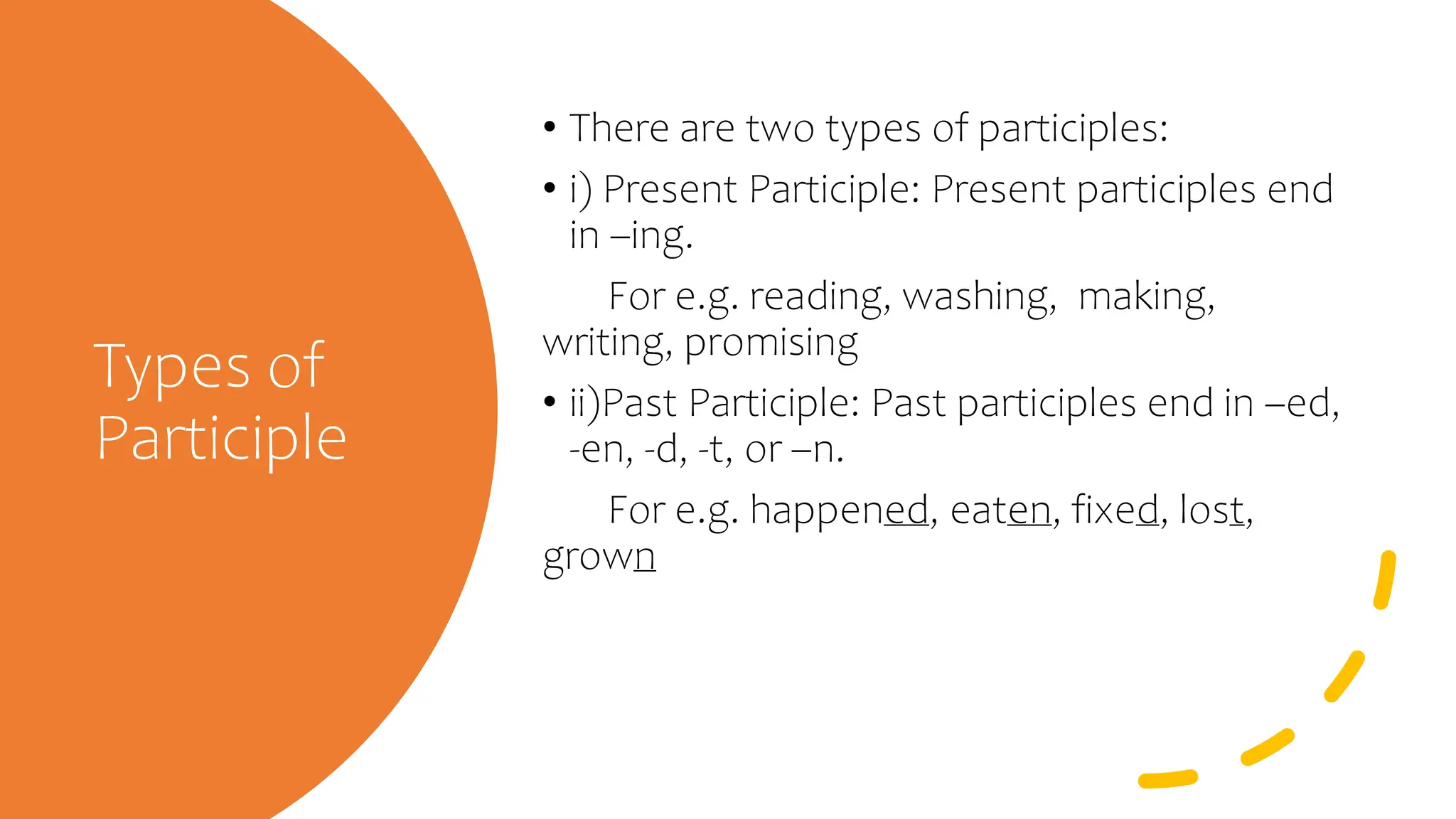 Types of Participle

• There are two types of participles:

• i) Present Participle: Present participles end in –ing.

For e.g. reading, washing, making, writing, promising

• ii)Past Participle: Past participles end in –ed, -en, -d, -t, or –n.

For e.g. happened, eaten, fixed, lost, grown